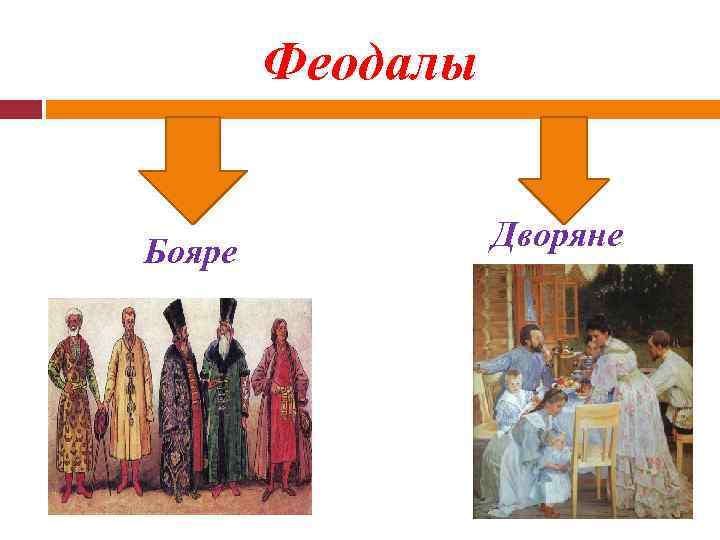 Феодалы

Бояре

Дворяне